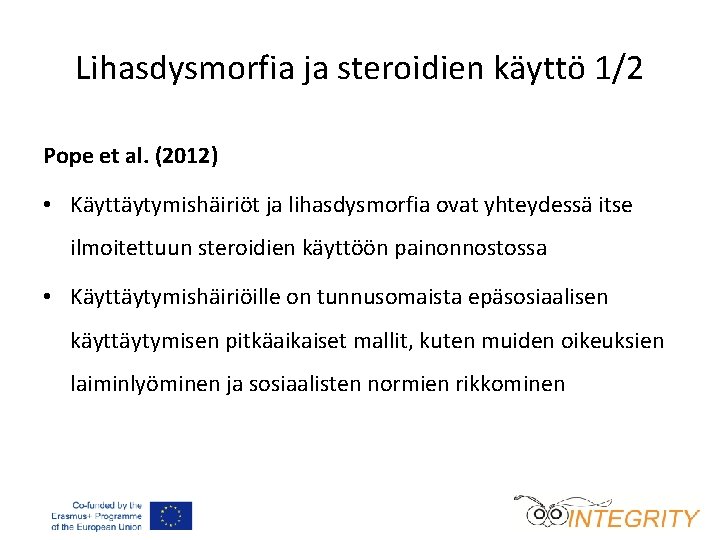 Lihasdysmorfia ja steroidien käyttö 1/2

Pope et al. (2012)

• Käyttäytymishäiriöt ja lihasdysmorfia ovat yhteydessä itse ilmoitettuun steroidien käyttöön painonnostossa

• Käyttäytymishäiriöille on tunnusomaista epäsosiaalisen käyttäytymisen pitkäaikaiset mallit, kuten muiden oikeuksien laiminlyöminen ja sosiaalisten normien rikkominen

Co-funded by the Erasmus+ Programme of the European Union

INTEGRITY